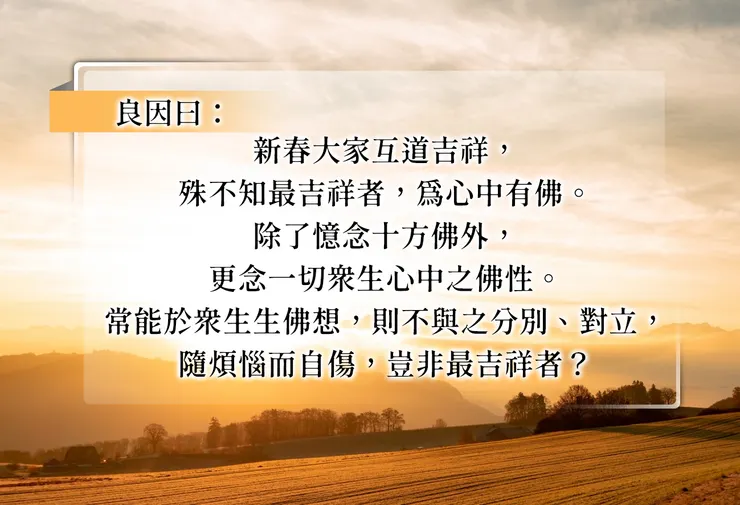 良因曰：

新春大家互道吉祥，
殊不知最吉祥者，爲心中有佛。
除了憶念十方佛外，
更念一切衆生心中之佛性。
常能於衆生生佛想，則不與之分別、對立，
隨煩惱而自傷，豈非最吉祥者？